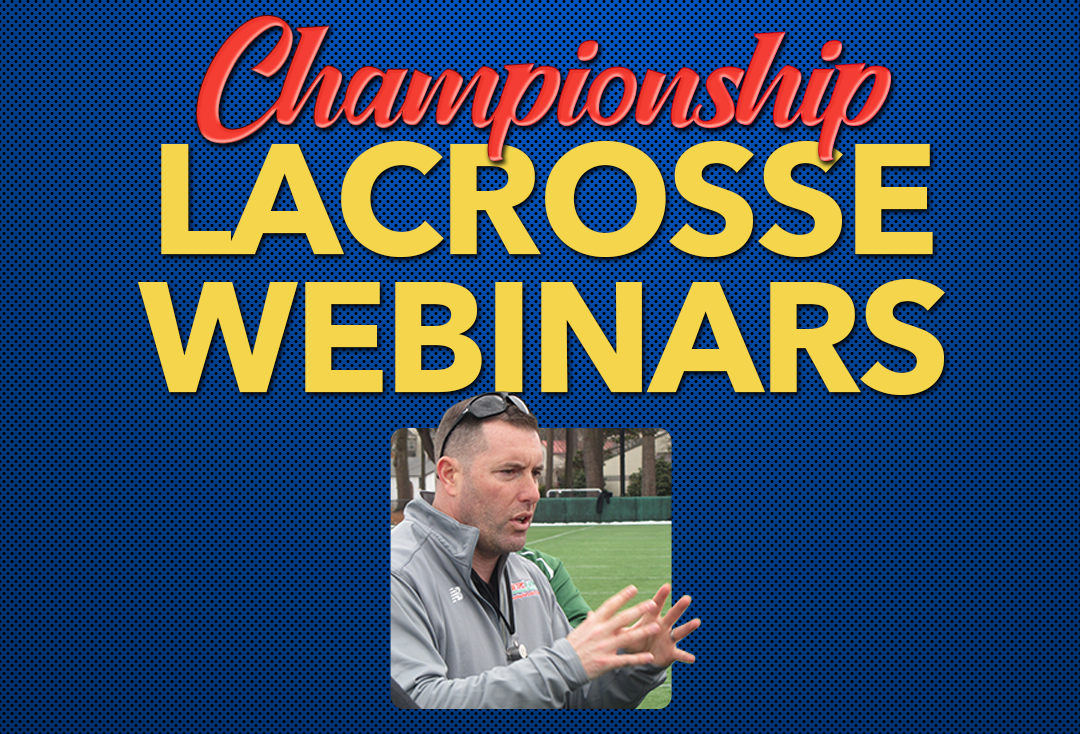 Championship
LACROSSE
WEBINARS